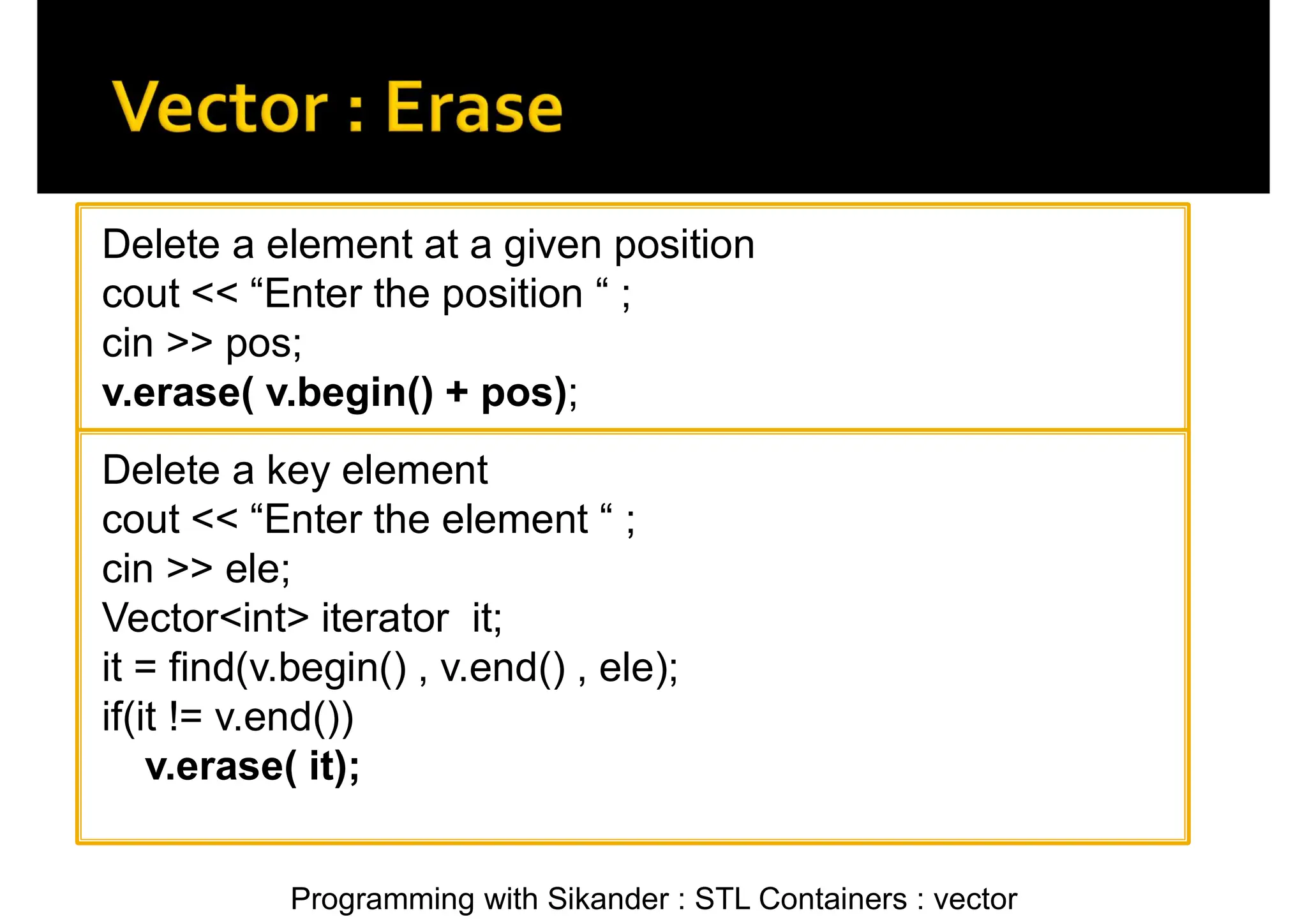 Vector : Erase

Delete a element at a given position
cout << “Enter the position “ ;
cin >> pos;
v.erase( v.begin() + pos);

Delete a key element
cout << “Enter the element “ ;
cin >> ele;
Vector<int> iterator it;
it = find(v.begin() , v.end() , ele);
if(it != v.end())
v.erase( it);

Programming with Sikander : STL Containers : vector